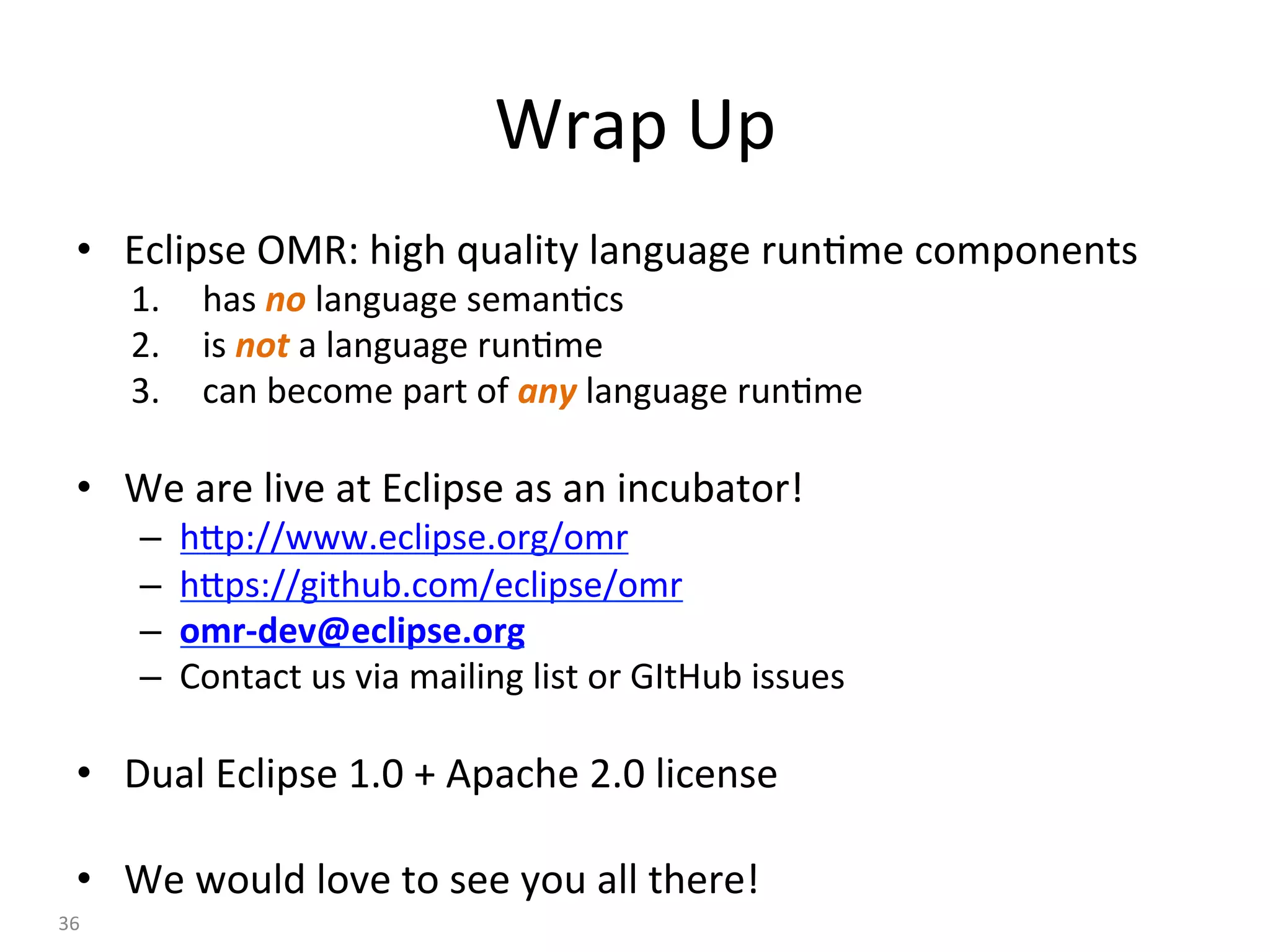 Wrap Up

• Eclipse OMR: high quality language runtime components
1. has no language semantics
2. is not a language runtime
3. can become part of any language runtime

• We are live at Eclipse as an incubator!
– http://www.eclipse.org/omr
– https://github.com/eclipse/omr
– omr-dev@eclipse.org
– Contact us via mailing list or GItHub issues

• Dual Eclipse 1.0 + Apache 2.0 license

• We would love to see you all there!

36